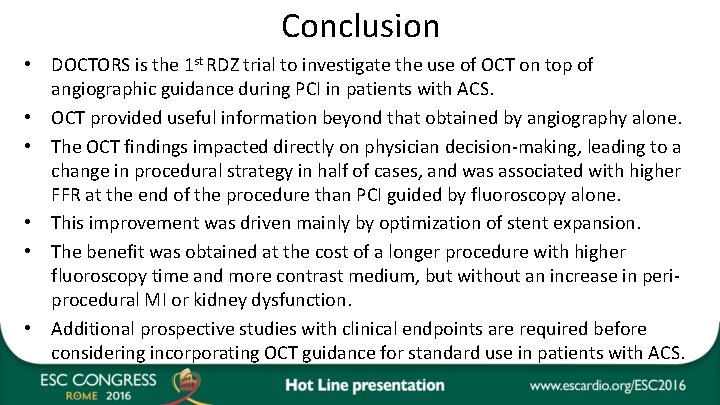 Conclusion

• DOCTORS is the 1$^{st}$ RDZ trial to investigate the use of OCT on top of angiographic guidance during PCI in patients with ACS.

• OCT provided useful information beyond that obtained by angiography alone.

• The OCT findings impacted directly on physician decision-making, leading to a change in procedural strategy in half of cases, and was associated with higher FFR at the end of the procedure than PCI guided by fluoroscopy alone.

• This improvement was driven mainly by optimization of stent expansion.

• The benefit was obtained at the cost of a longer procedure with higher fluoroscopy time and more contrast medium, but without an increase in peri-procedural MI or kidney dysfunction.

• Additional prospective studies with clinical endpoints are required before considering incorporating OCT guidance for standard use in patients with ACS.

ESC CONGRESS
ROME 2016

Hot Line presentation

www.escardio.org/ESC2016